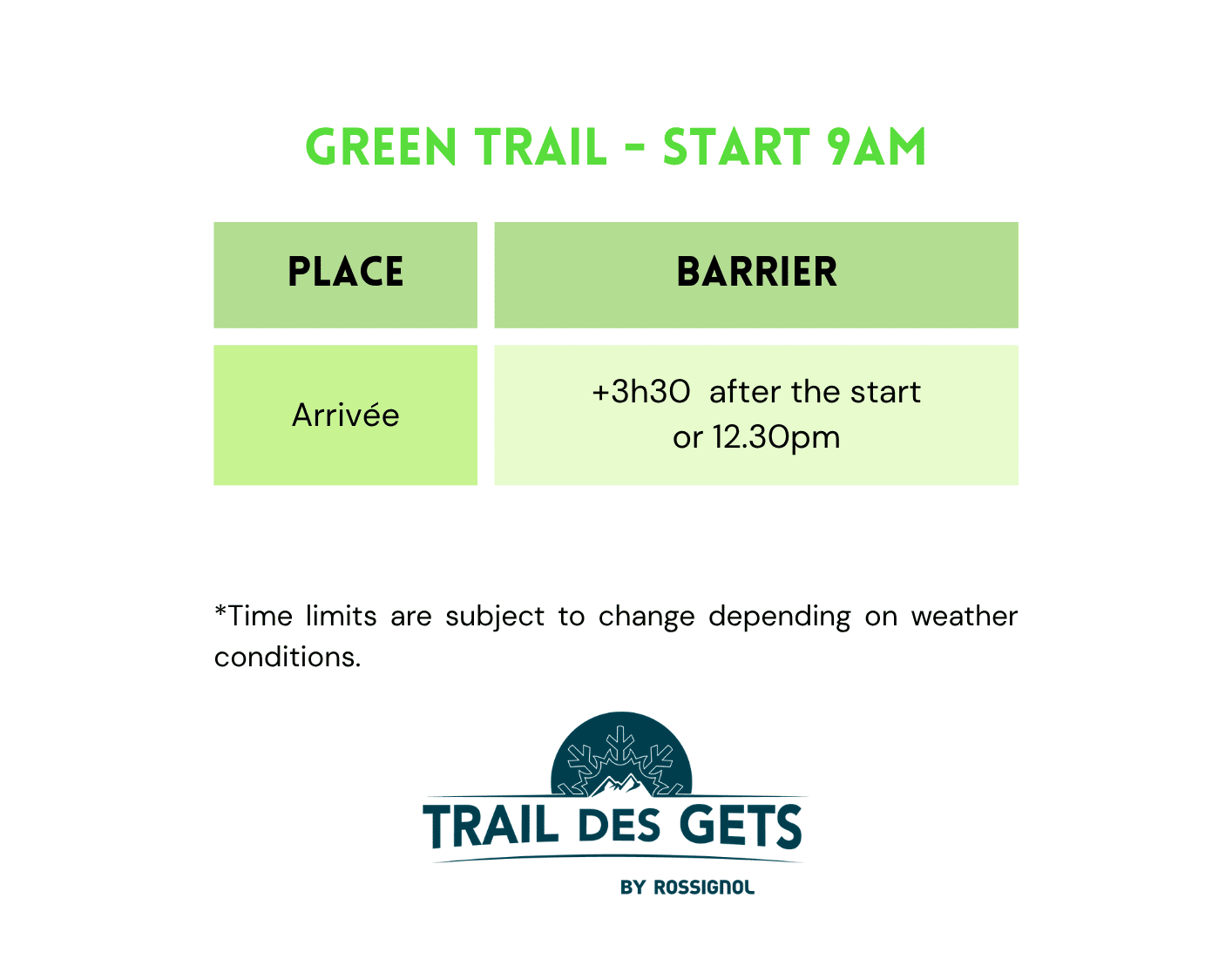 GREEN TRAIL - START 9AM

| PLACE | BARRIER |
|---|---|
| Arrivée | +3h30 after the start or 12.30pm |

*Time limits are subject to change depending on weather conditions.

TRAIL DES GETS

BY ROSSIGNOL